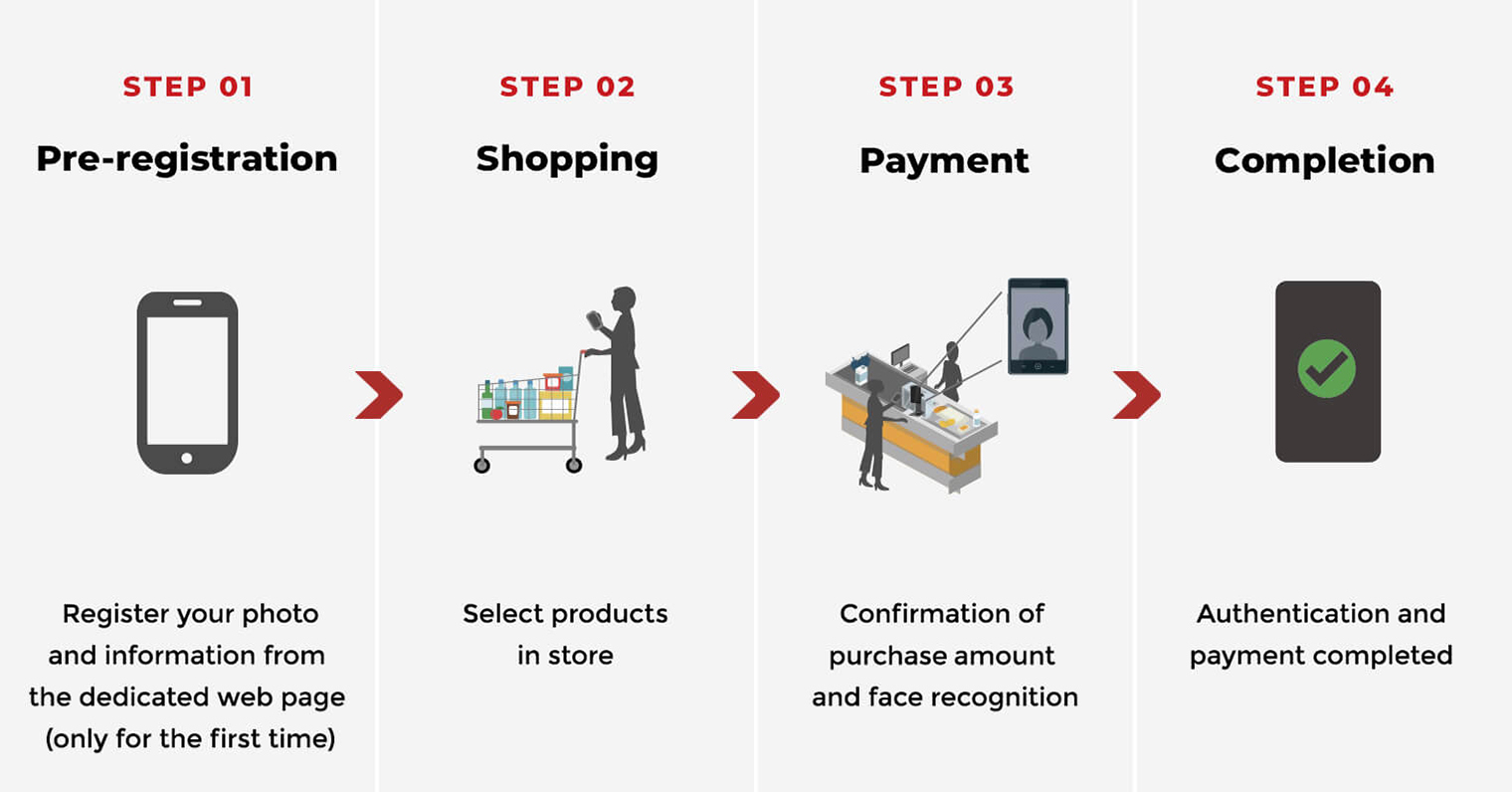 STEP 01
Pre-registration

Register your photo and information from the dedicated web page (only for the first time)

STEP 02
Shopping

Select products in store

STEP 03
Payment

Confirmation of purchase amount and face recognition

STEP 04
Completion

Authentication and payment completed